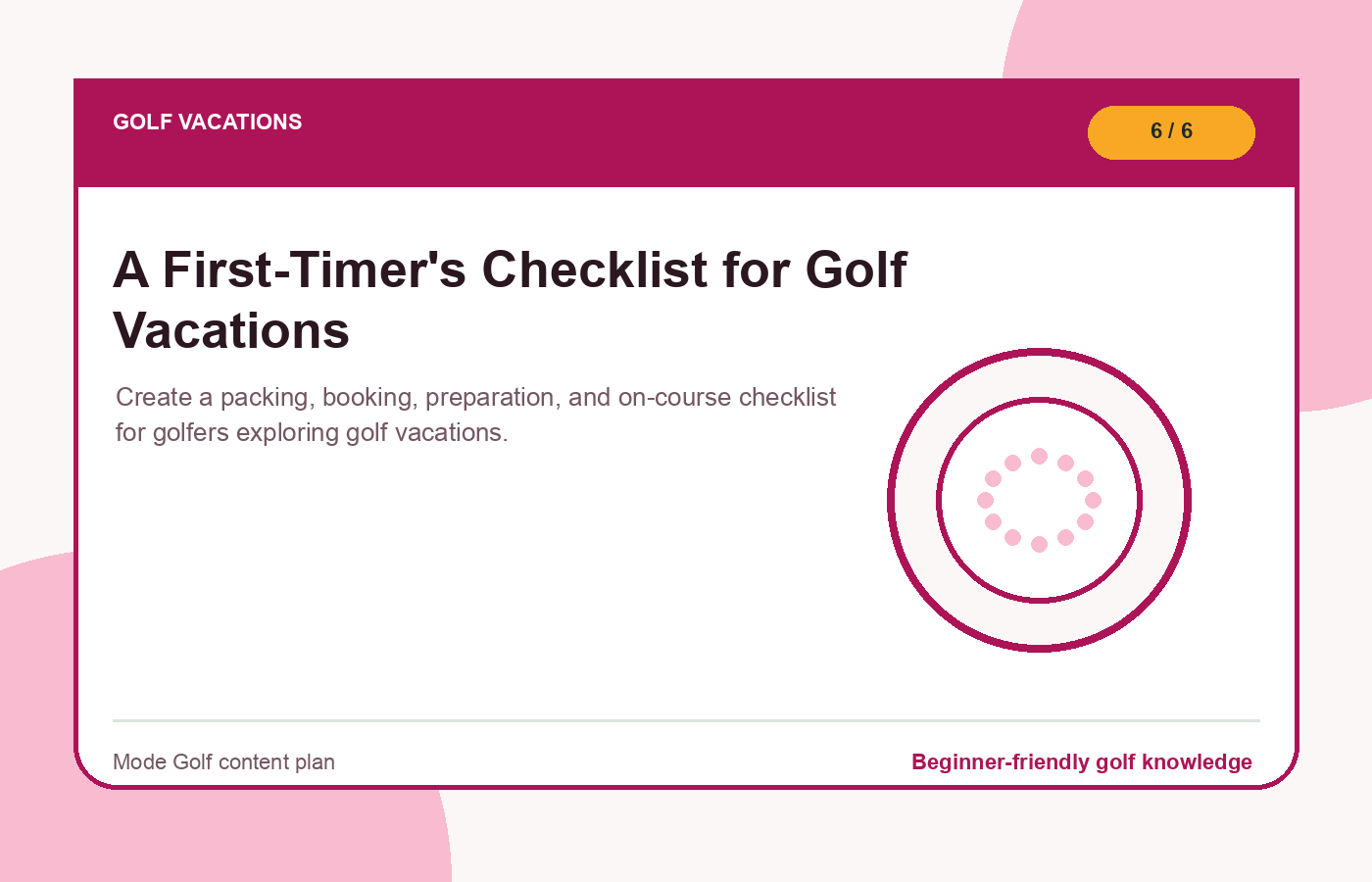 GOLF VACATIONS

6 / 6

A First-Timer's Checklist for Golf Vacations

Create a packing, booking, preparation, and on-course checklist for golfers exploring golf vacations.

Mode Golf content plan

Beginner-friendly golf knowledge